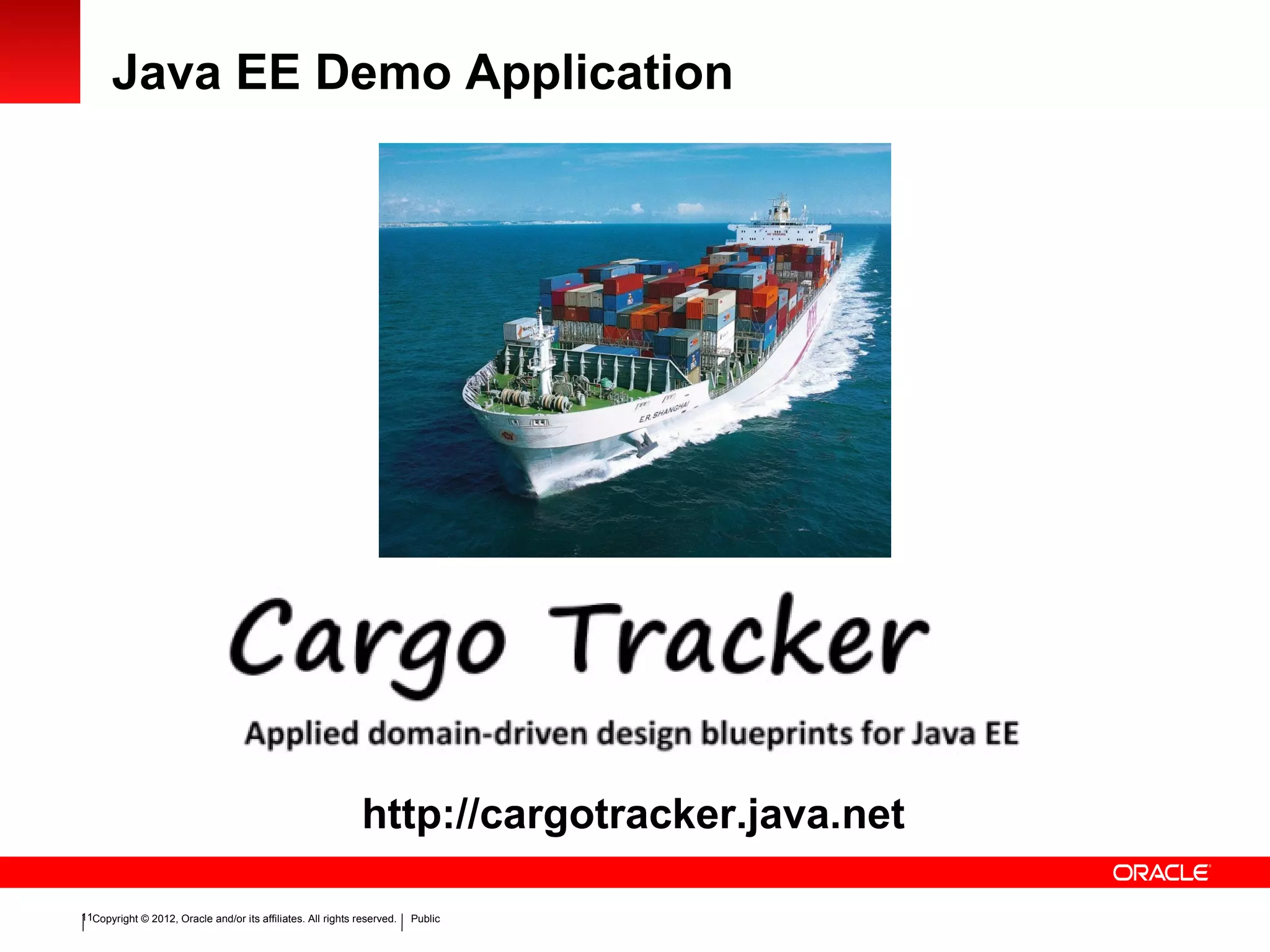 Java EE Demo Application

E.R. SHANGHAI

Cargo Tracker

Applied domain-driven design blueprints for Java EE

http://cargotracker.java.net

ORACLE

11 Copyright © 2012, Oracle and/or its affiliates. All rights reserved. | Public